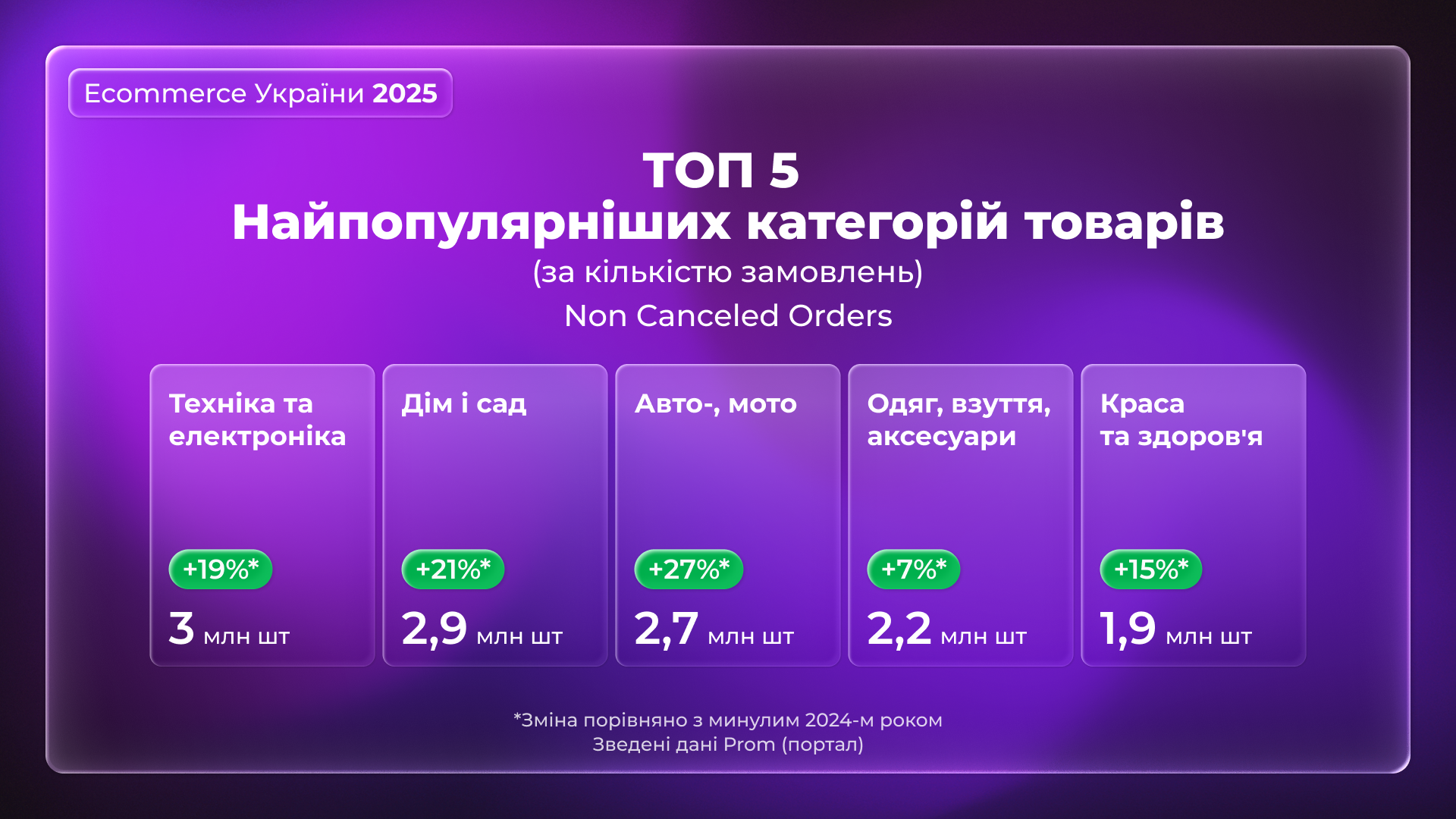 Ecommerce України 2025

ТОП 5
Найпопулярніших категорій товарів
(за кількістю замовлень)
Non Canceled Orders

Техніка та електроніка
+19%*
3 млн шт

Дім і сад
+21%*
2,9 млн шт

Авто-, мото
+27%*
2,7 млн шт

Одяг, взуття, аксесуари
+7%*
2,2 млн шт

Краса та здоров'я
+15%*
1,9 млн шт

*Зміна порівняно з минулим 2024-м роком
Зведені дані Prom (портал)